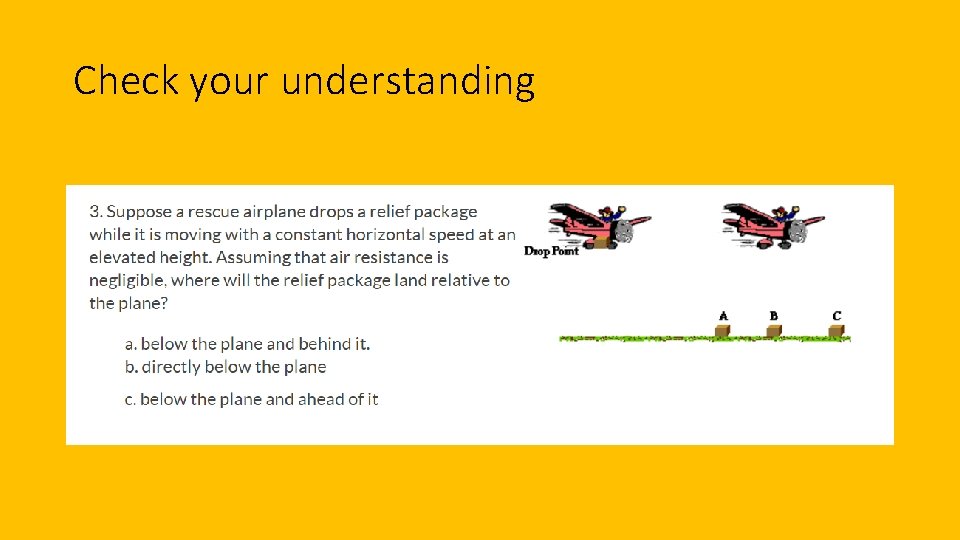 Check your understanding

3. Suppose a rescue airplane drops a relief package while it is moving with a constant horizontal speed at an elevated height. Assuming that air resistance is negligible, where will the relief package land relative to the plane?

a. below the plane and behind it.
b. directly below the plane

c. below the plane and ahead of it

Drop Point

A B C